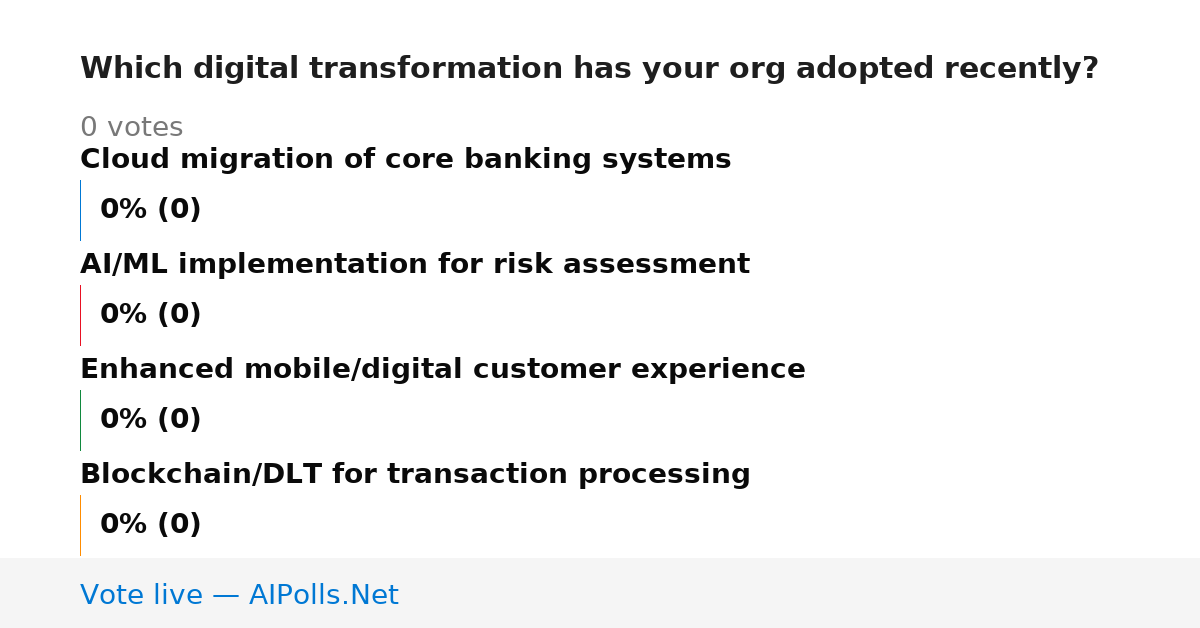 Which digital transformation has your org adopted recently?

0 votes

Cloud migration of core banking systems

0% (0)

AI/ML implementation for risk assessment

0% (0)

Enhanced mobile/digital customer experience

0% (0)

Blockchain/DLT for transaction processing

0% (0)

Vote live — AIPolls.Net